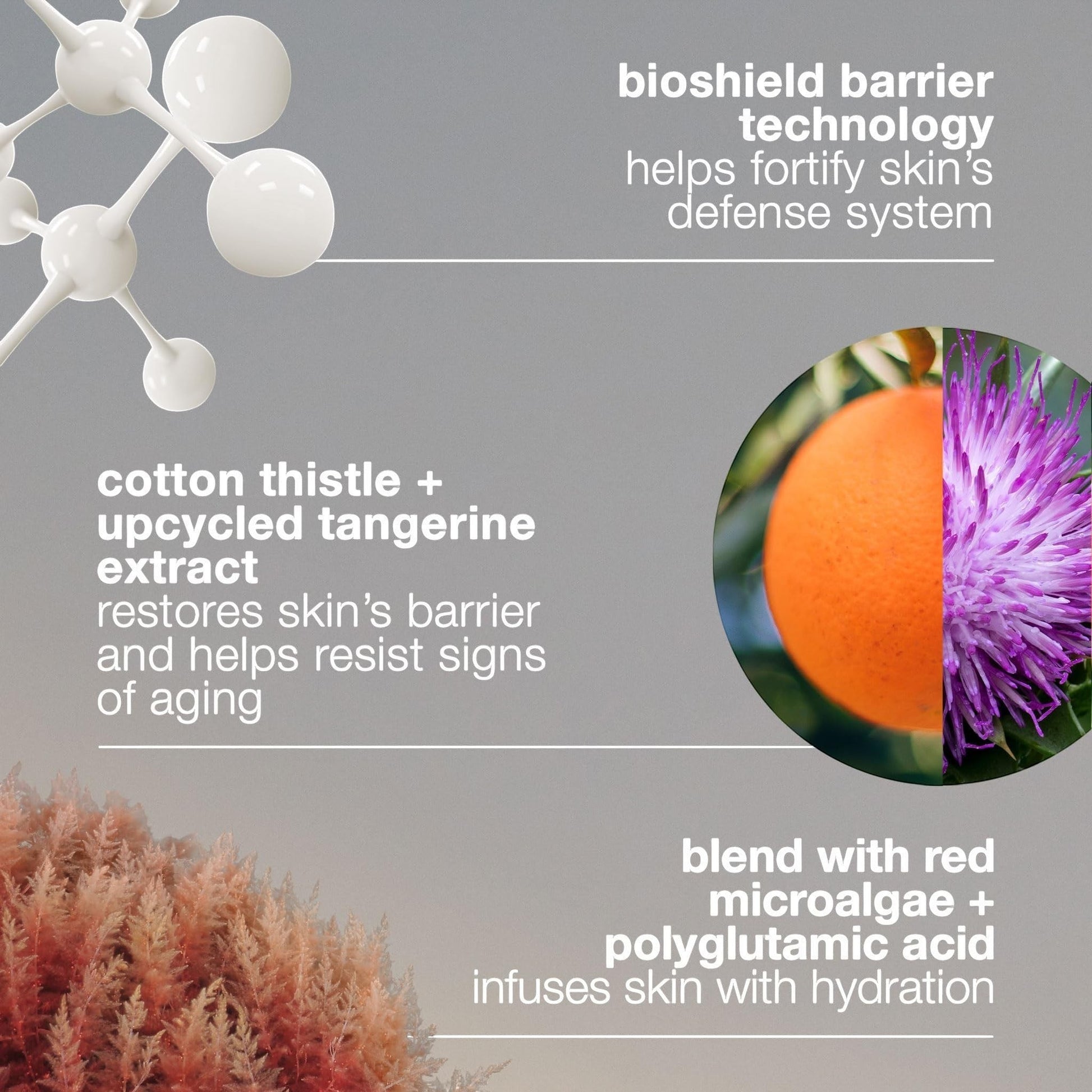 bioshield barrier technology
helps fortify skin's defense system

cotton thistle + upcycled tangerine extract
restores skin's barrier and helps resist signs of aging

blend with red microalgae + polyglutamic acid
infuses skin with hydration